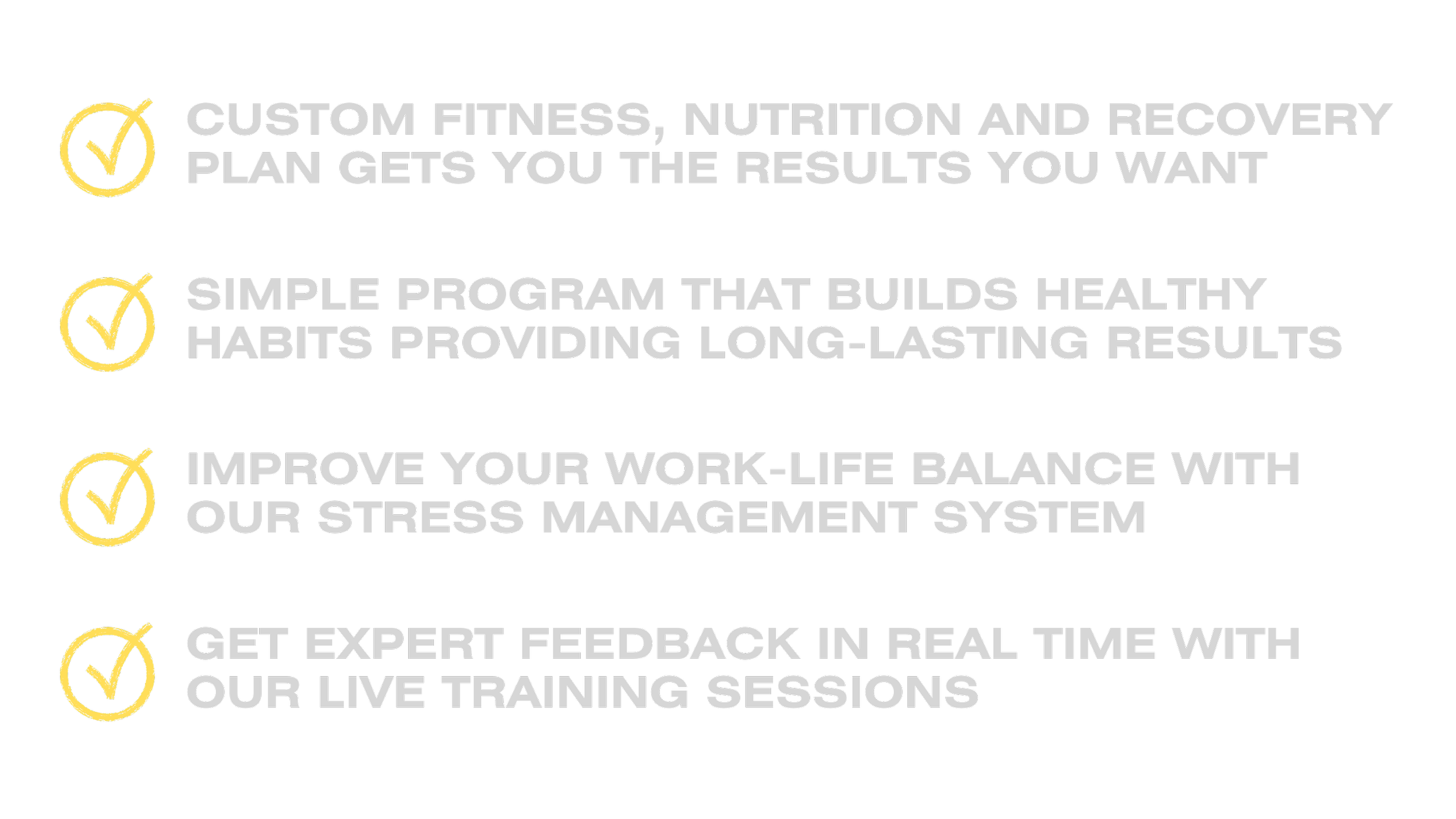 CUSTOM FITNESS, NUTRITION AND RECOVERY PLAN GETS YOU THE RESULTS YOU WANT

SIMPLE PROGRAM THAT BUILDS HEALTHY HABITS PROVIDING LONG-LASTING RESULTS

IMPROVE YOUR WORK-LIFE BALANCE WITH OUR STRESS MANAGEMENT SYSTEM

GET EXPERT FEEDBACK IN REAL TIME WITH OUR LIVE TRAINING SESSIONS